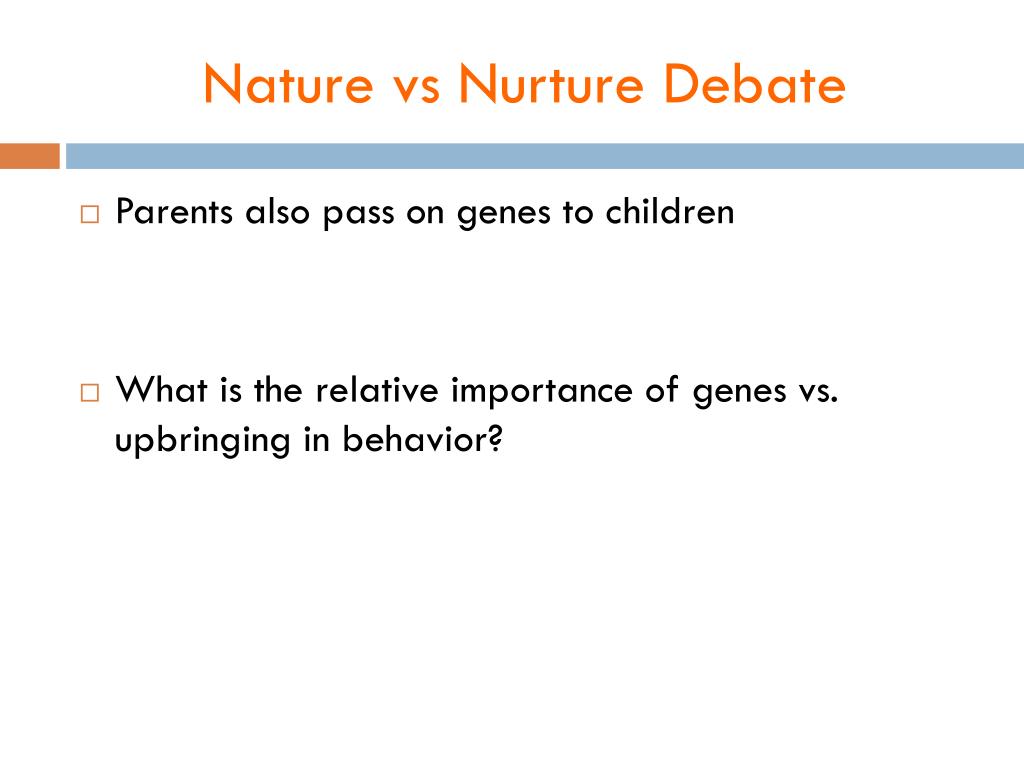 Nature vs Nurture Debate

□ Parents also pass on genes to children

□ What is the relative importance of genes vs. upbringing in behavior?